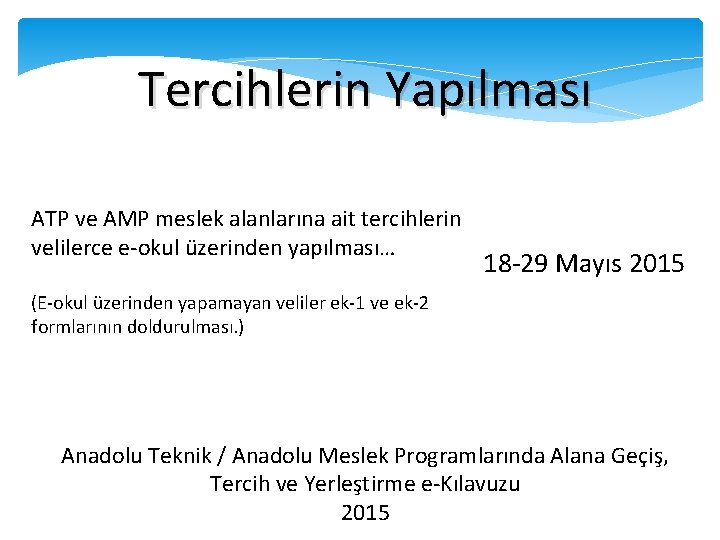 Tercihlerin Yapılması

ATP ve AMP meslek alanlarına ait tercihlerin velilerce e-okul üzerinden yapılması…

(E-okul üzerinden yapamayan veliler ek-1 ve ek-2 formlarının doldurulması.)

18-29 Mayıs 2015

Anadolu Teknik / Anadolu Meslek Programlarında Alana Geçiş, Tercih ve Yerleştirme e-Kılavuzu
2015